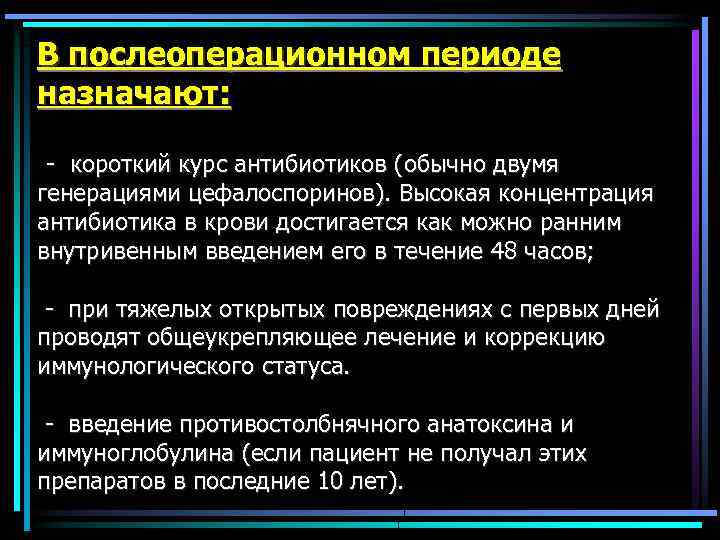 В послеоперационном периоде назначают:

- короткий курс антибиотиков (обычно двумя генерациями цефалоспоринов). Высокая концентрация антибиотика в крови достигается как можно ранним внутривенным введением его в течение 48 часов;

- при тяжелых открытых повреждениях с первых дней проводят общеукрепляющее лечение и коррекцию иммунологического статуса.

- введение противостолбнячного анатоксина и иммуноглобулина (если пациент не получал этих препаратов в последние 10 лет).